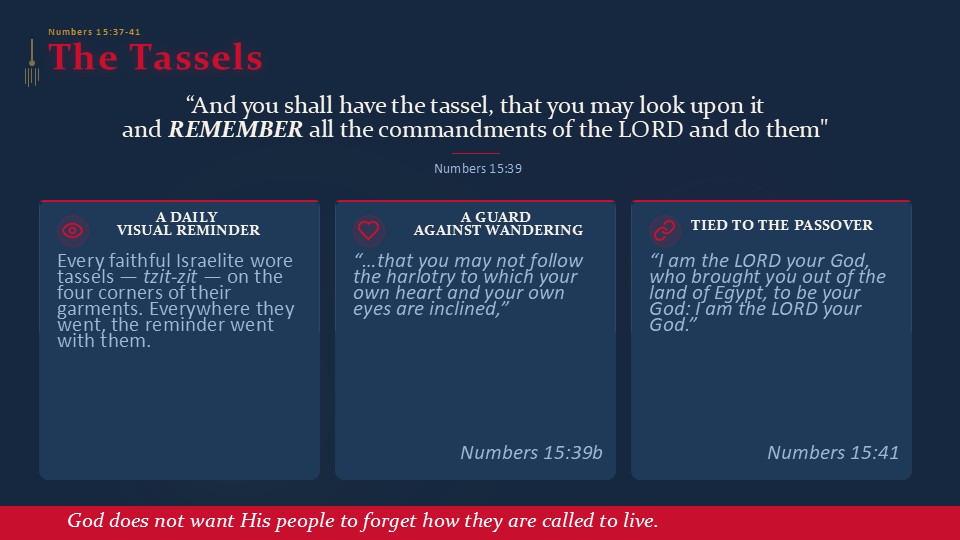 Numbers 15:37-41

The Tassels

"And you shall have the tassel, that you may look upon it and REMEMBER all the commandments of the LORD and do them"

Numbers 15:39

A DAILY
VISUAL REMINDER

Every faithful Israelite wore tassels — tzit-zit — on the four corners of their garments. Everywhere they went, the reminder went with them.

A GUARD
AGAINST WANDERING

"...that you may not follow the harlotry to which your own heart and your own eyes are inclined,"

Numbers 15:39b

TIED TO THE PASSOVER

"I am the LORD your God, who brought you out of the land of Egypt, to be your God: I am the LORD your God."

Numbers 15:41

God does not want His people to forget how they are called to live.